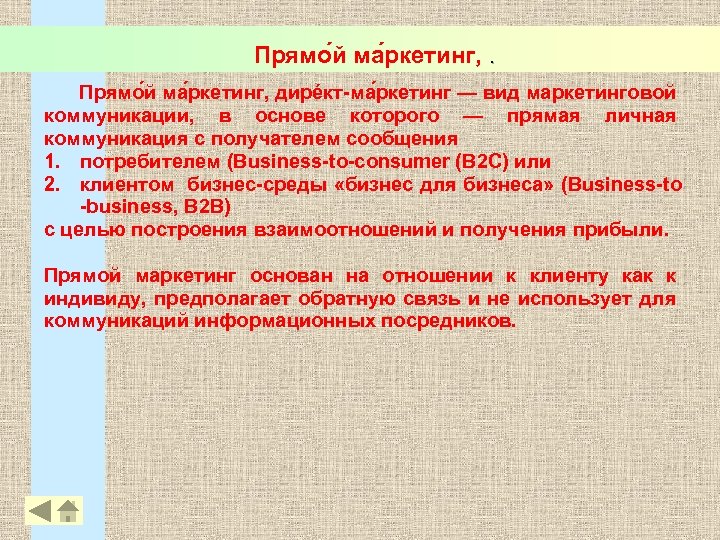 Прямо́й ма́ркетинг, .

Прямо́й ма́ркетинг, дире́кт-ма́ркетинг — вид маркетинговой коммуникации, в основе которого — прямая личная коммуникация с получателем сообщения

1. потребителем (Business-to-consumer (B2C) или
2. клиентом бизнес-среды «бизнес для бизнеса» (Business-to-business, B2B)

с целью построения взаимоотношений и получения прибыли.

Прямой маркетинг основан на отношении к клиенту как к индивиду, предполагает обратную связь и не использует для коммуникаций информационных посредников.